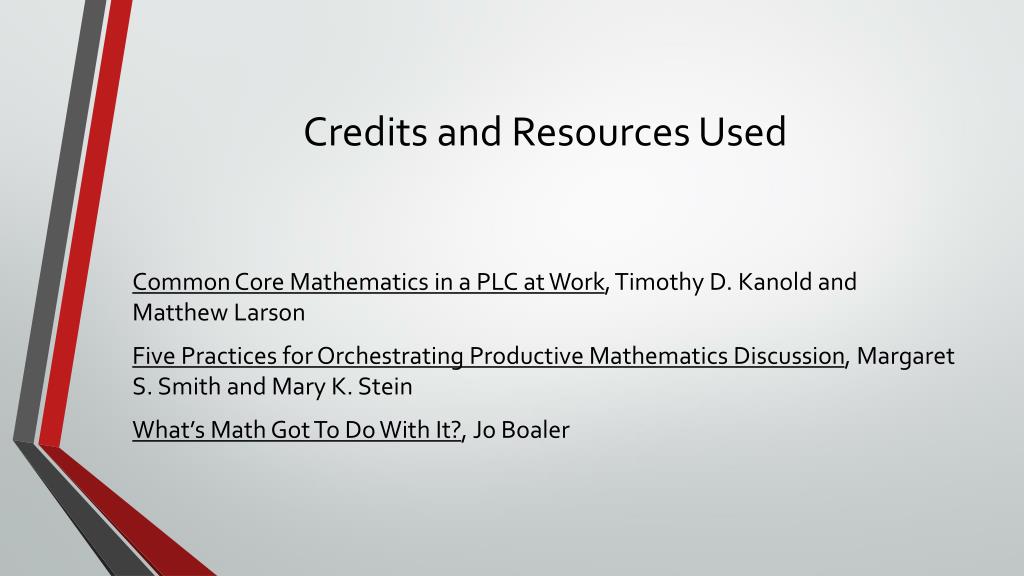 Credits and Resources Used

Common Core Mathematics in a PLC at Work, Timothy D. Kanold and Matthew Larson

Five Practices for Orchestrating Productive Mathematics Discussion, Margaret S. Smith and Mary K. Stein

What's Math Got To Do With It?, Jo Boaler